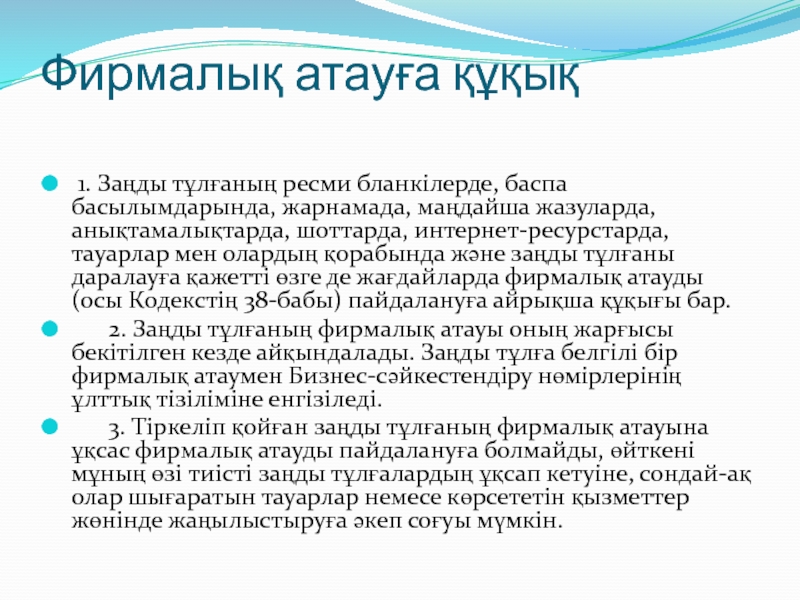 Фирмалық атауға құқық

1. Заңды тұлғаның ресми бланкілерде, баспа басылымдарында, жарнамада, маңдайша жазуларда, анықтамалықтарда, шоттарда, интернет-ресурстарда, тауарлар мен олардың қорабында және заңды тұлғаны даралауға қажетті өзге де жағдайларда фирмалық атауды (осы Кодекстің 38-бабы) пайдалануға айрықша құқығы бар.

2. Заңды тұлғаның фирмалық атауы оның жарғысы бекітілген кезде айқындалады. Заңды тұлға белгілі бір фирмалық атаумен Бизнес-сәйкестендіру нөмірлерінің ұлттық тізіліміне енгізіледі.

3. Тіркеліп қойған заңды тұлғаның фирмалық атауына ұқсас фирмалық атауды пайдалануға болмайды, өйткені мұның өзі тиісті заңды тұлғалардың ұқсап кетуіне, сондай-ақ олар шығаратын тауарлар немесе көрсететін қызметтер жөнінде жаңылыстыруға әкеп соғуы мүмкін.